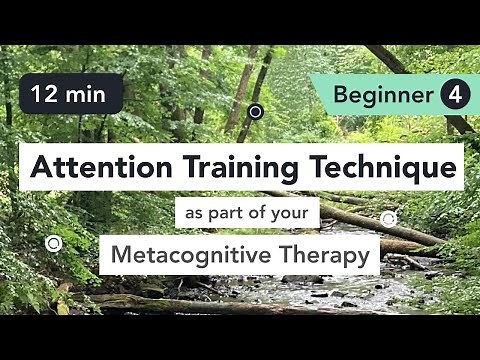 12 min

Beginner 4

Attention Training Technique

as part of your

Metacognitive Therapy